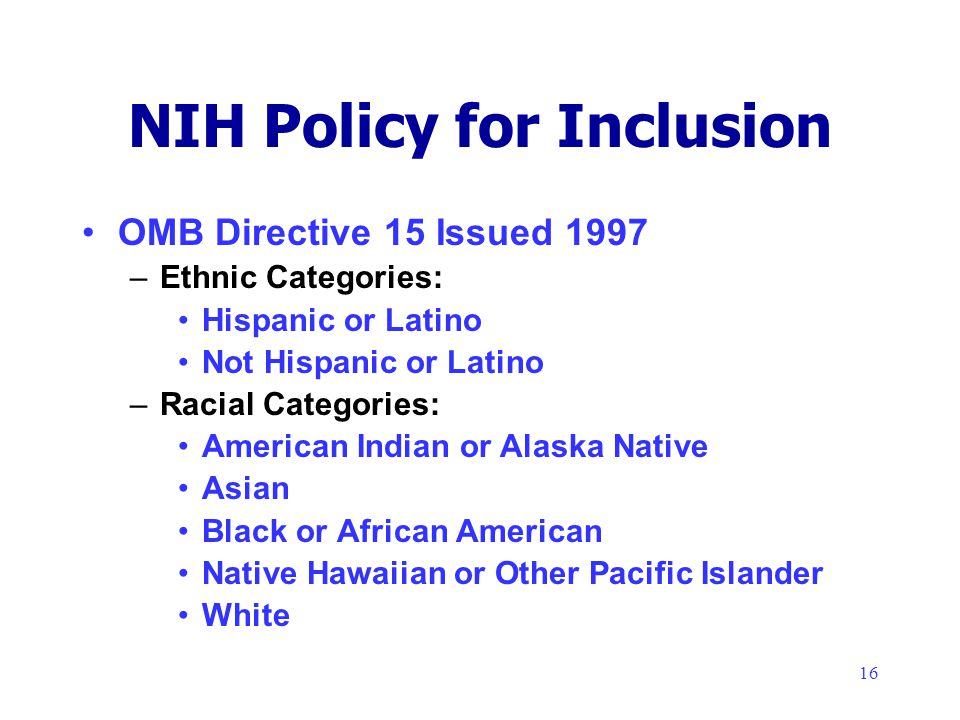 NIH Policy for Inclusion

• OMB Directive 15 Issued 1997
– Ethnic Categories:
• Hispanic or Latino
• Not Hispanic or Latino
– Racial Categories:
• American Indian or Alaska Native
• Asian
• Black or African American
• Native Hawaiian or Other Pacific Islander
• White

16